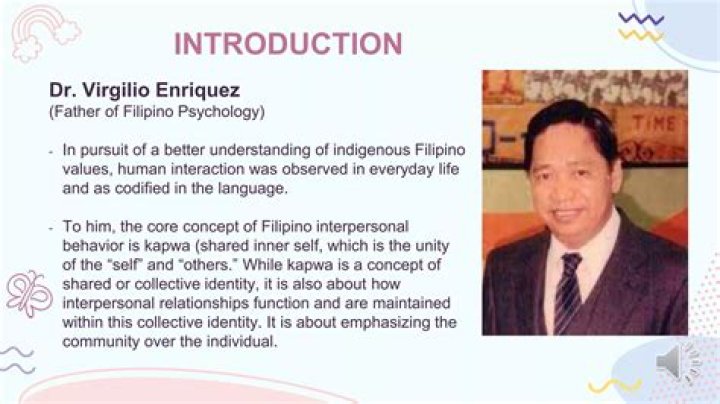 INTRODUCTION

Dr. Virgilio Enriquez
(Father of Filipino Psychology)

- In pursuit of a better understanding of indigenous Filipino values, human interaction was observed in everyday life and as codified in the language.

- To him, the core concept of Filipino interpersonal behavior is kapwa (shared inner self, which is the unity of the "self" and "others." While kapwa is a concept of shared or collective identity, it is also about how interpersonal relationships function and are maintained within this collective identity. It is about emphasizing the community over the individual.

TIME